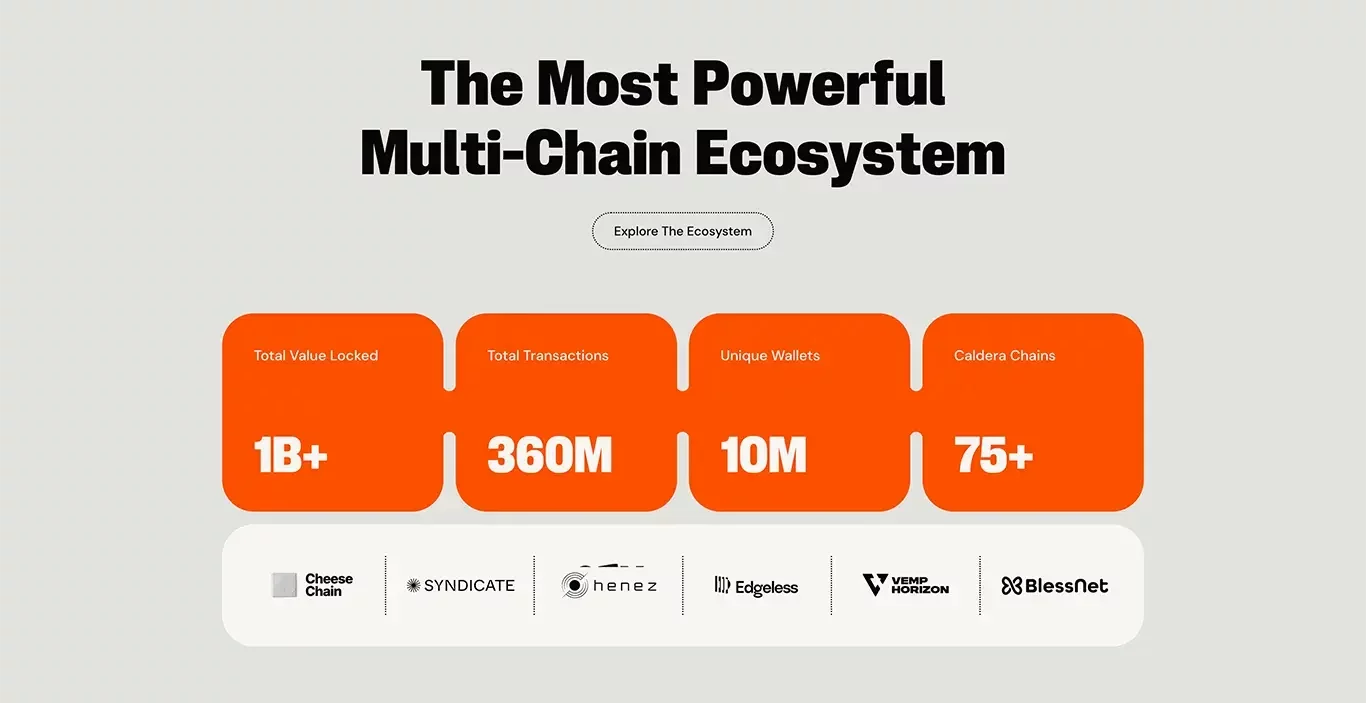 The Most Powerful Multi-Chain Ecosystem

Explore The Ecosystem

Total Value Locked

1B+

Total Transactions

360M

Unique Wallets

10M

Caldera Chains

75+

Cheese Chain

SYNDICATE

henez

Edgeless

VEMP HORIZON

BlessNet